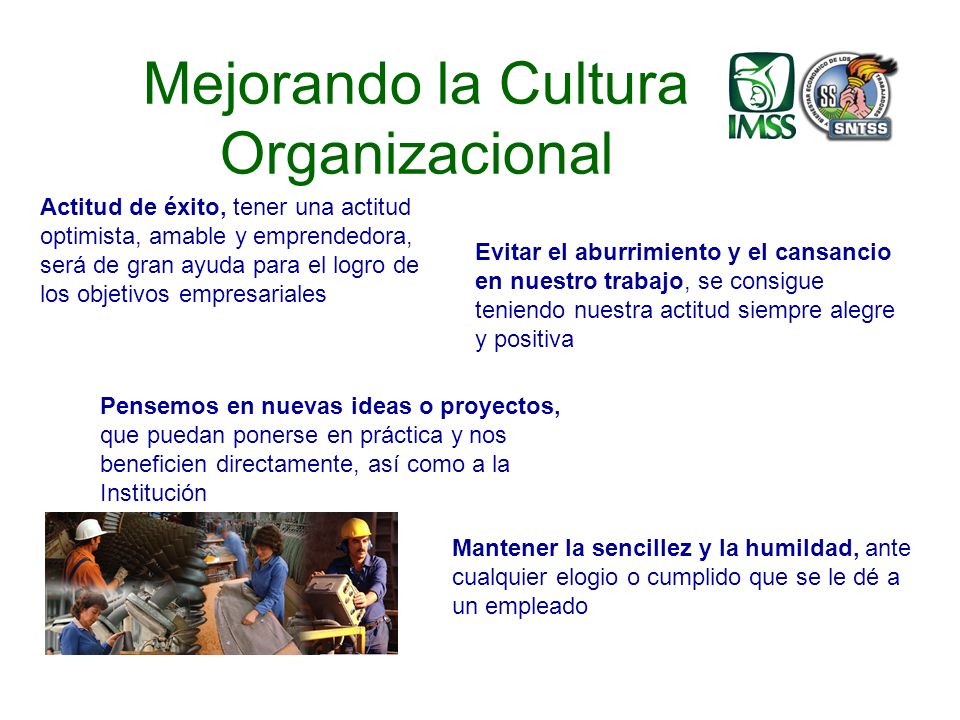 Mejorando la Cultura Organizacional

IMSS

SS SNTSS

Actitud de éxito, tener una actitud optimista, amable y emprendedora, será de gran ayuda para el logro de los objetivos empresariales

Evitar el aburrimiento y el cansancio en nuestro trabajo, se consigue teniendo nuestra actitud siempre alegre y positiva

Pensemos en nuevas ideas o proyectos, que puedan ponerse en práctica y nos beneficien directamente, así como a la Institución

Mantener la sencillez y la humildad, ante cualquier elogio o cumplido que se le dé a un empleado